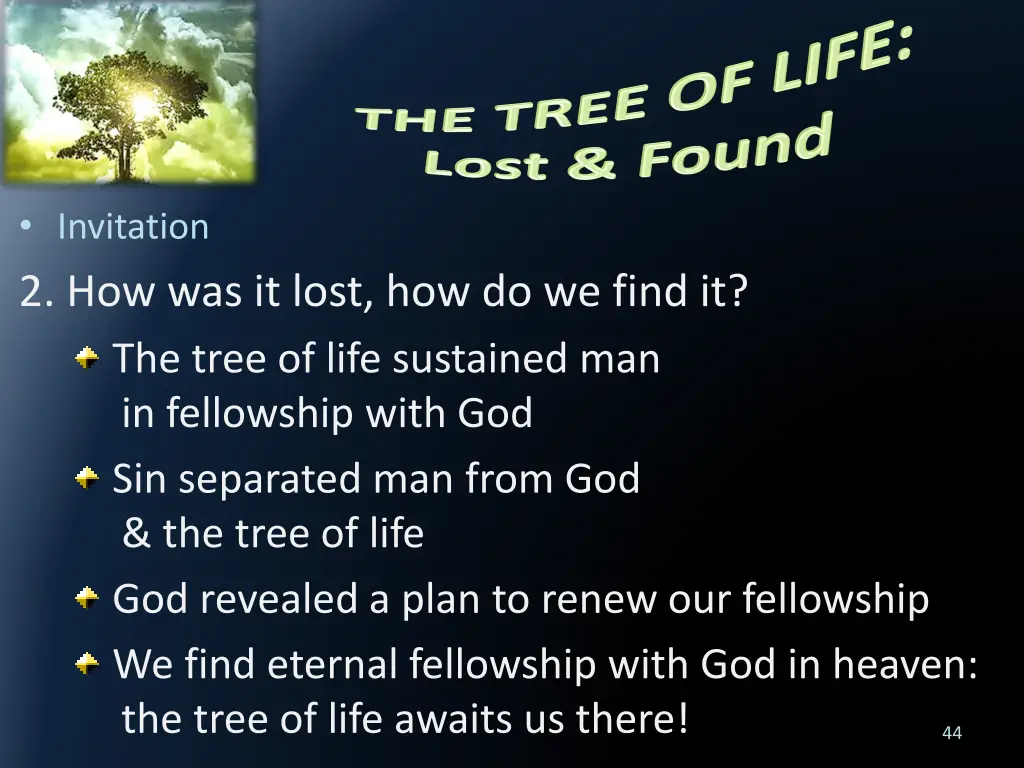 THE TREE OF LIFE:
Lost & Found

• Invitation

2. How was it lost, how do we find it?

The tree of life sustained man in fellowship with God

Sin separated man from God & the tree of life

God revealed a plan to renew our fellowship

We find eternal fellowship with God in heaven: the tree of life awaits us there!

44